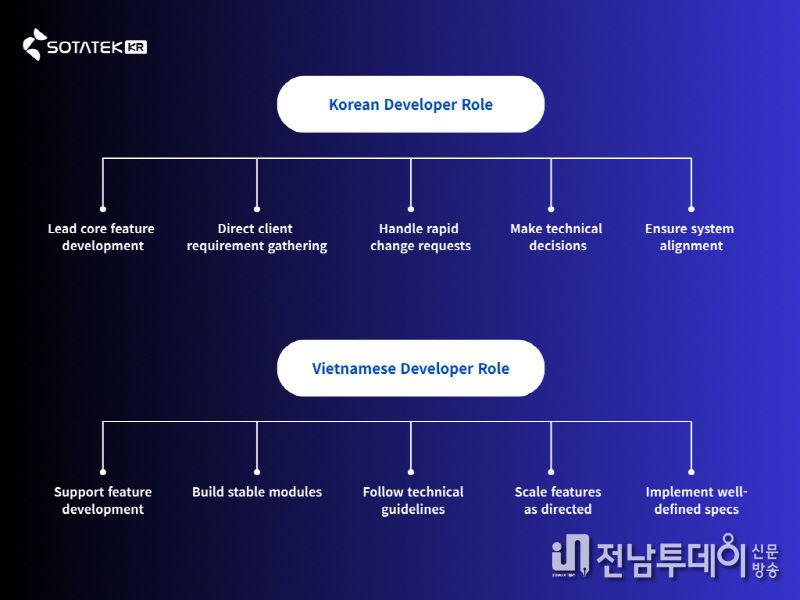 SOTATEK KR

Korean Developer Role

Lead core feature development

Direct client requirement gathering

Handle rapid change requests

Make technical decisions

Ensure system alignment

Vietnamese Developer Role

Support feature development

Build stable modules

Follow technical guidelines

Scale features as directed

Implement well-defined specs

전남투데이 신문 방송